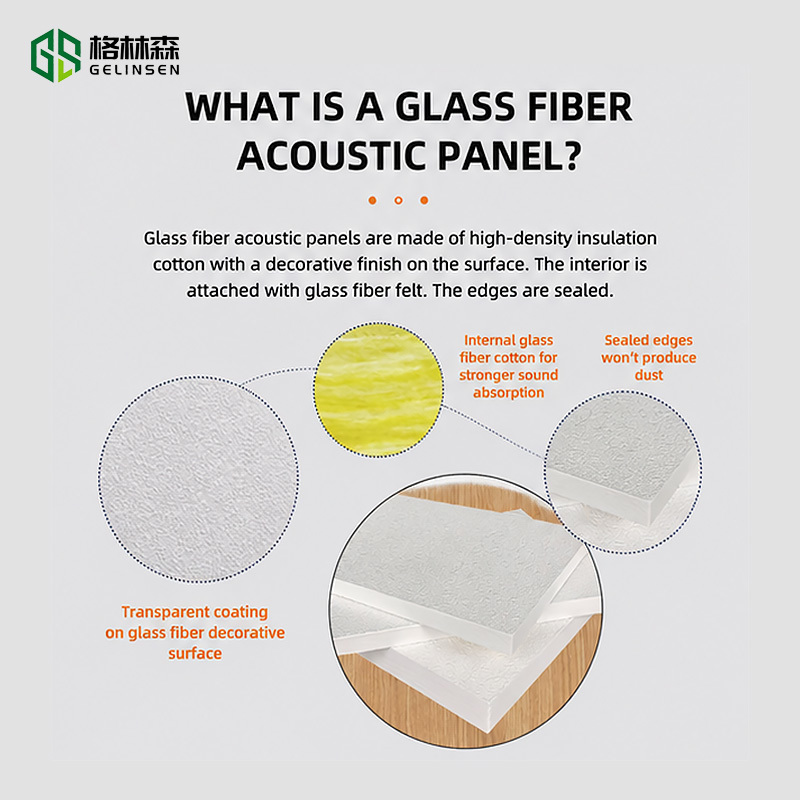 GS 格林森
GELINSEN

WHAT IS A GLASS FIBER ACOUSTIC PANEL?

Glass fiber acoustic panels are made of high-density insulation cotton with a decorative finish on the surface. The interior is attached with glass fiber felt. The edges are sealed.

Internal glass fiber cotton for stronger sound absorption

Sealed edges won't produce dust

Transparent coating on glass fiber decorative surface